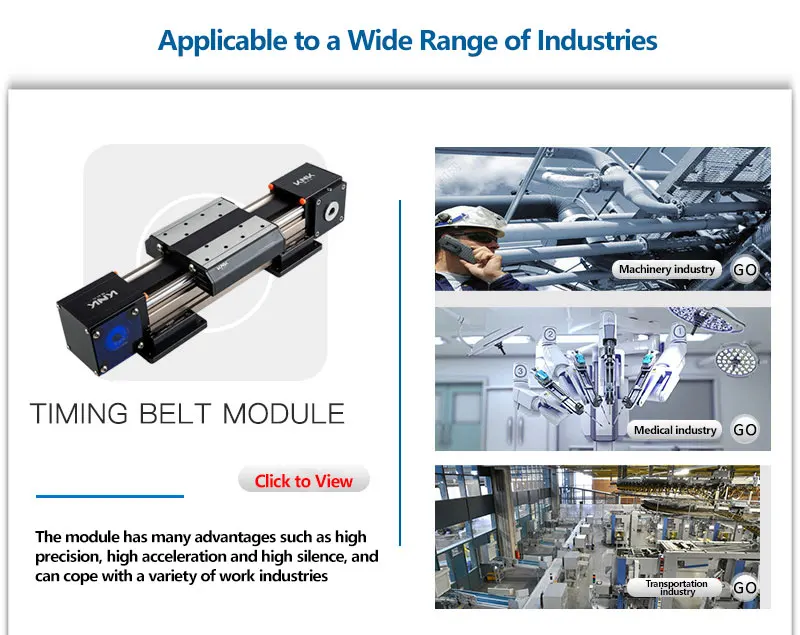 Applicable to a Wide Range of Industries

KNK

KNK

KNK

TIMING BELT MODULE

Click to View

The module has many advantages such as high precision, high acceleration and high silence, and can cope with a variety of work industries

Machinery industry GO

Medical industry GO

Transportation industry GO